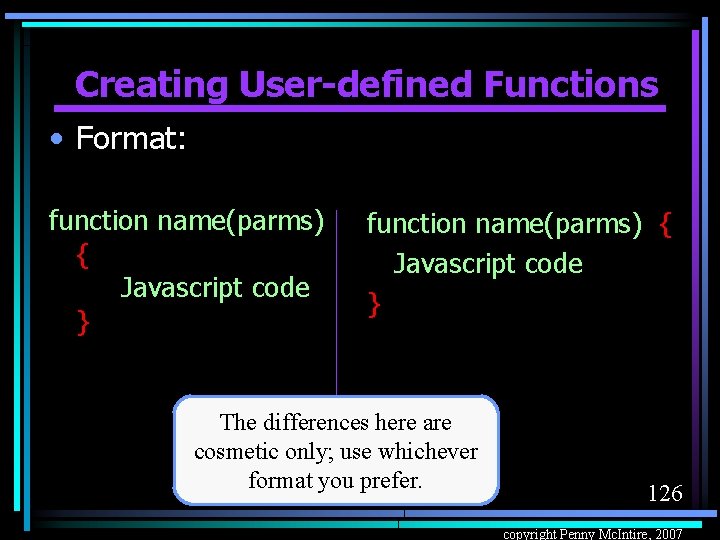 Creating User-defined Functions

• Format:

function name(parms)
{
Javascript code
}

function name(parms) {
Javascript code
}

The differences here are cosmetic only; use whichever format you prefer.

126

copyright Penny McIntire, 2007